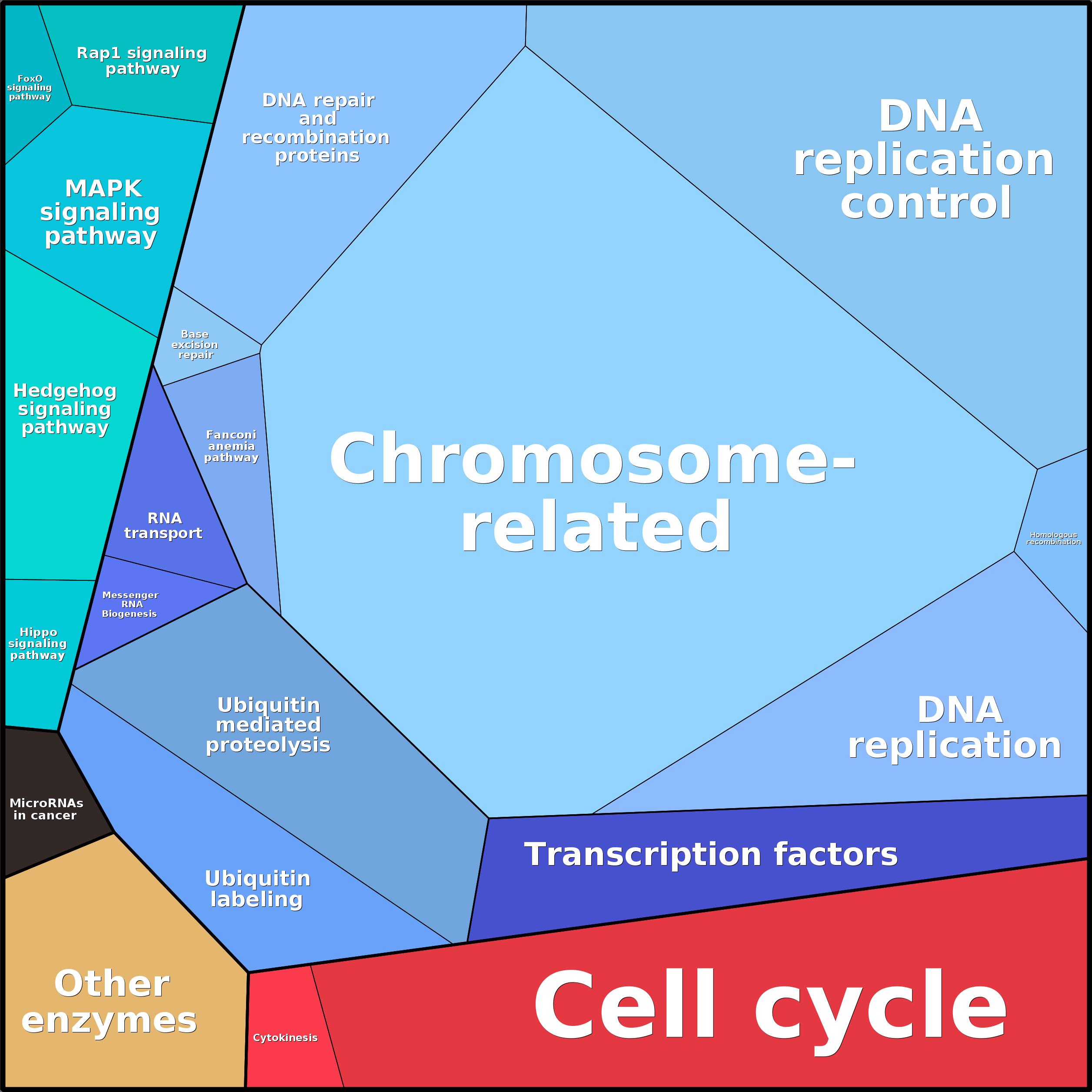 FoxO signaling pathway

Rap1 signaling pathway

DNA repair and recombination proteins

DNA replication control

MAPK signaling pathway

Base excision repair

Hedgehog signaling pathway

Fanconi anemia pathway

Chromosome-related

RNA transport

Homologous recombination

Messenger RNA Biogenesis

Hippo signaling pathway

Ubiquitin mediated proteolysis

DNA replication

MicroRNAs in cancer

Transcription factors

Ubiquitin labeling

Other enzymes

Cytokinesis

Cell cycle